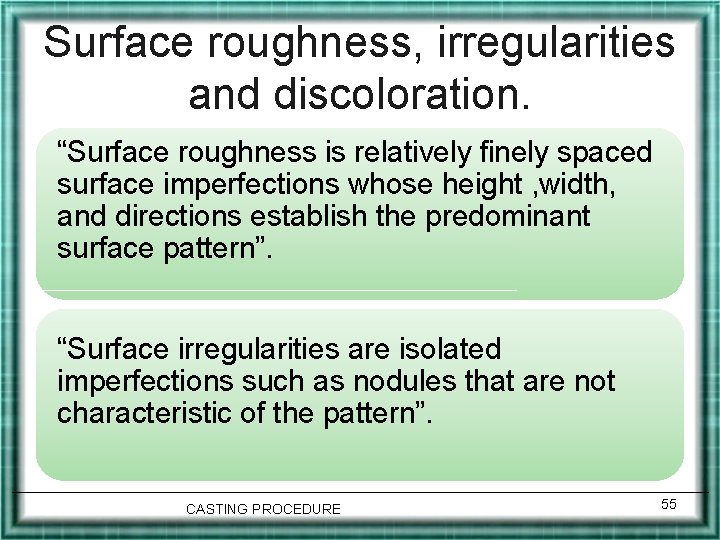 Surface roughness, irregularities and discoloration.

“Surface roughness is relatively finely spaced surface imperfections whose height ,width, and directions establish the predominant surface pattern”.

“Surface irregularities are isolated imperfections such as nodules that are not characteristic of the pattern”.

CASTING PROCEDURE

55